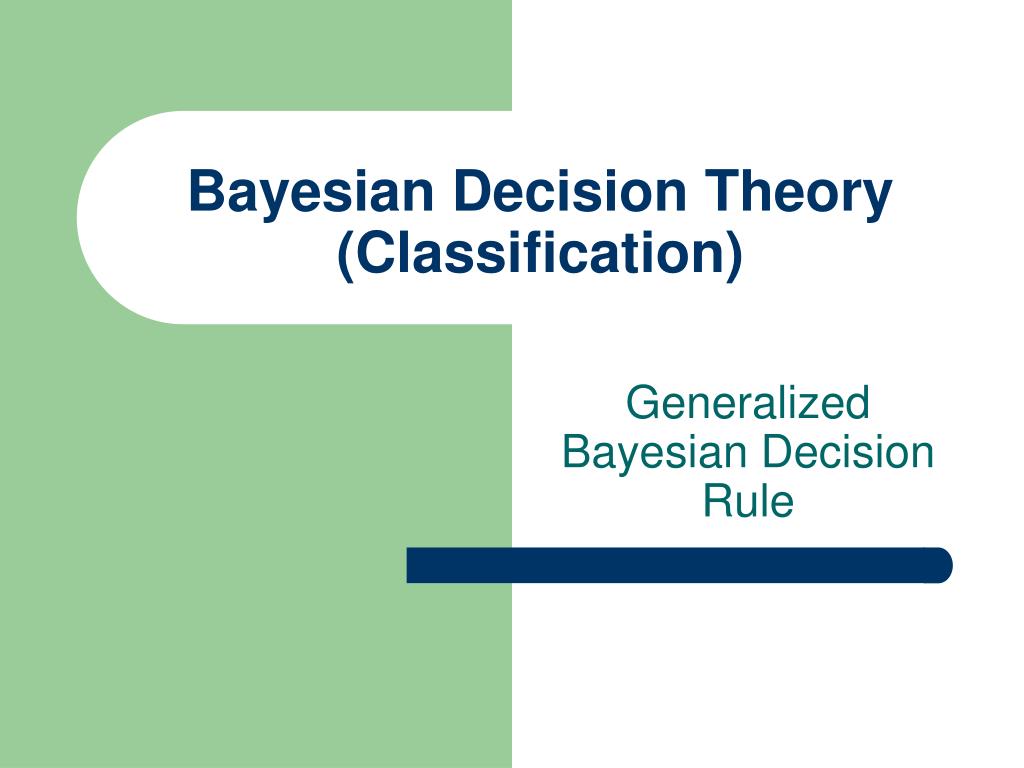 Bayesian Decision Theory (Classification)

Generalized Bayesian Decision Rule